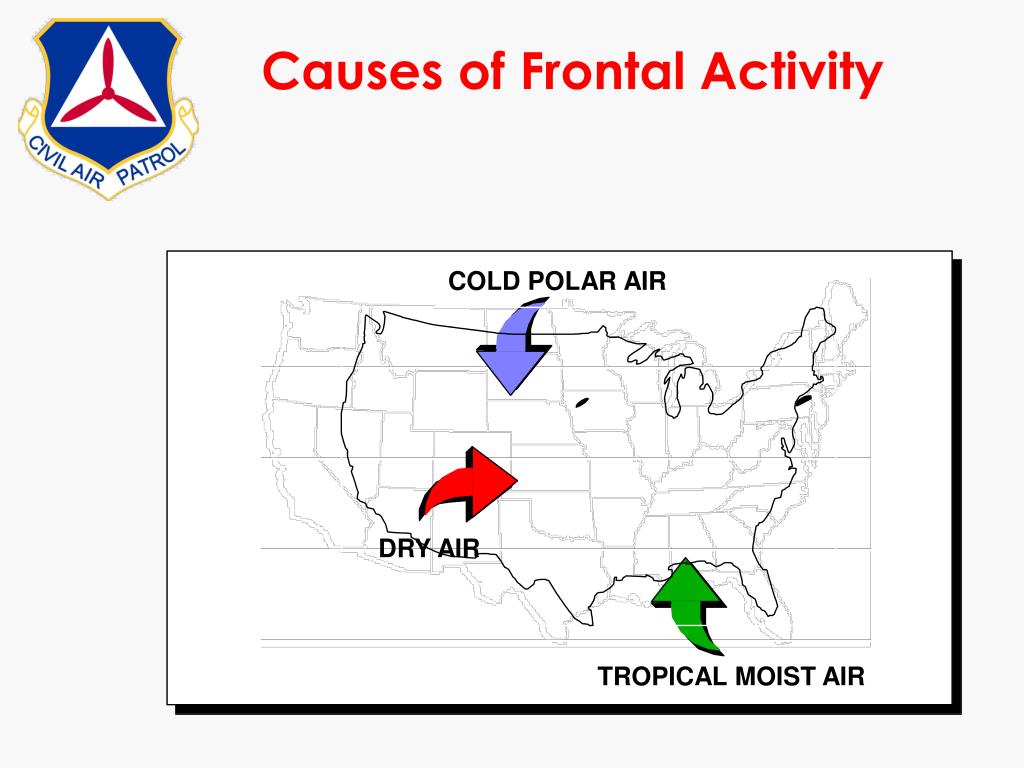 CIVIL AIR PATROL

Causes of Frontal Activity

COLD POLAR AIR

DRY AIR

TROPICAL MOIST AIR